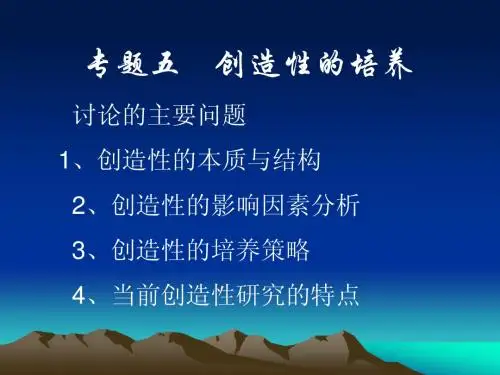 专题五　创造性的培养

讨论的主要问题

1、创造性的本质与结构

2、创造性的影响因素分析

3、创造性的培养策略

4、当前创造性研究的特点